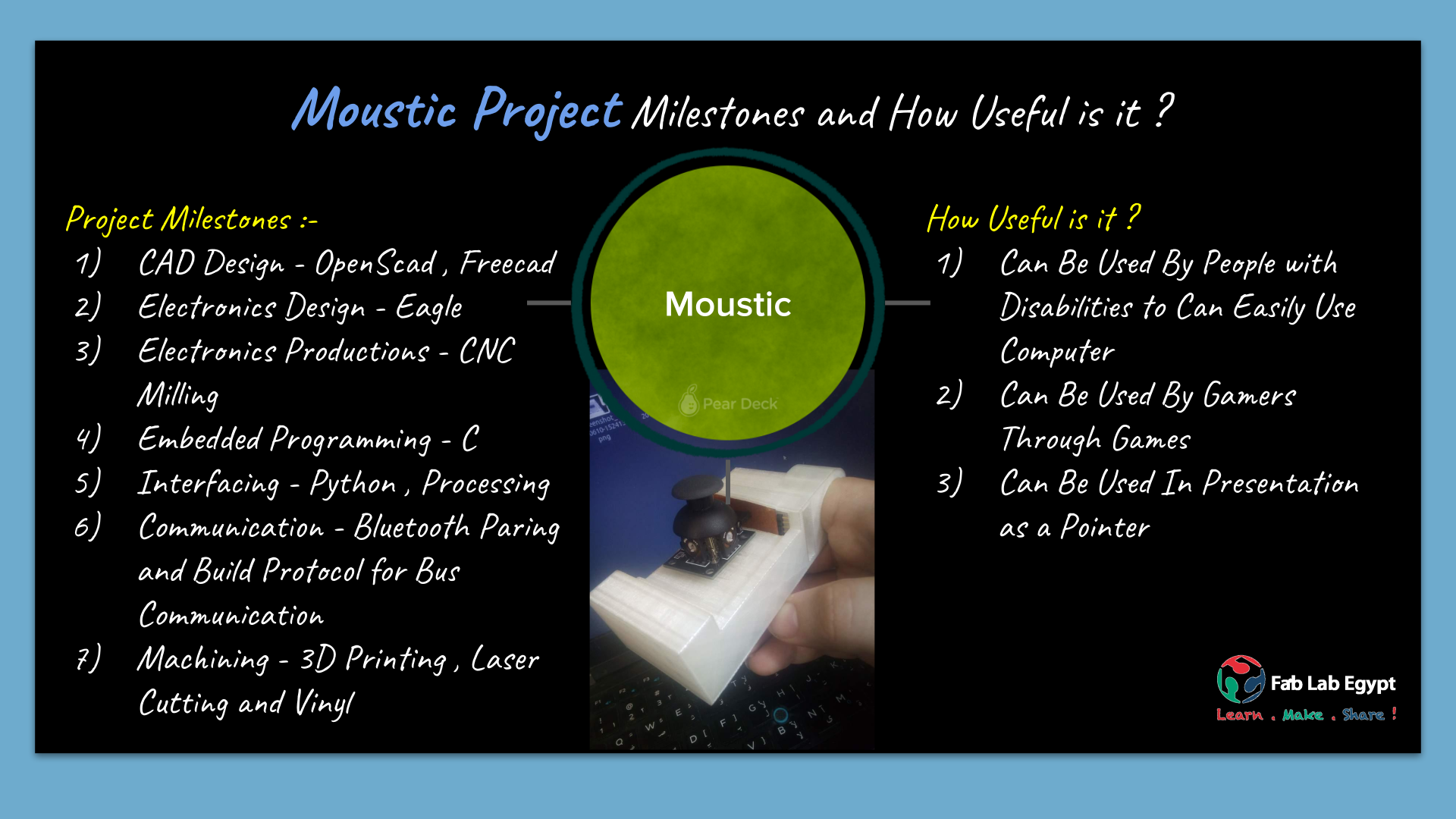 Moustic Project Milestones and How Useful is it ?

Project Milestones :-

1) CAD Design - OpenScad , Freecad
2) Electronics Design - Eagle
3) Electronics Productions - CNC Milling
4) Embedded Programming - C
5) Interfacing - Python , Processing
6) Communication - Bluetooth Paring and Build Protocol for Bus Communication
7) Machining - 3D Printing , Laser Cutting and Vinyl

Moustic

Pear Deck

How Useful is it ?

1) Can Be Used By People with Disabilities to Can Easily Use Computer
2) Can Be Used By Gamers Through Games
3) Can Be Used In Presentation as a Pointer

Fab Lab Egypt
Learn . Make . Share !